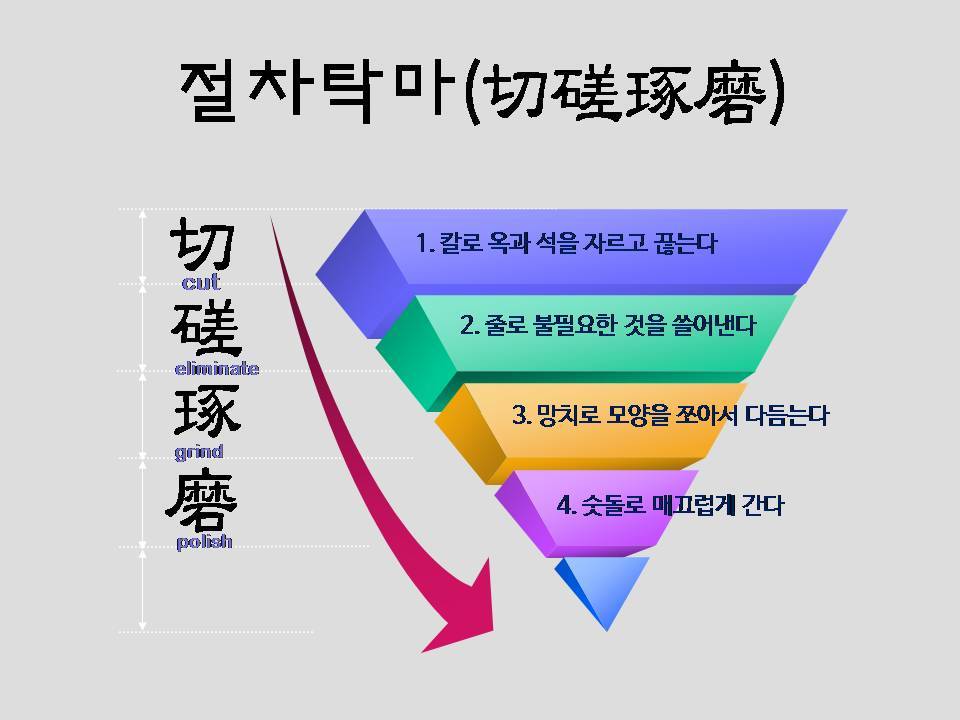 절차탁마(切磋琢磨)

切
cut
磋
eliminate
琢
grind
磨
polish

1. 칼로 옥과 석을 자르고 끊는다

2. 줄로 불필요한 것을 쓸어낸다

3. 망치로 모양을 쪼아서 다듬는다

4. 숫돌로 매끄럽게 간다